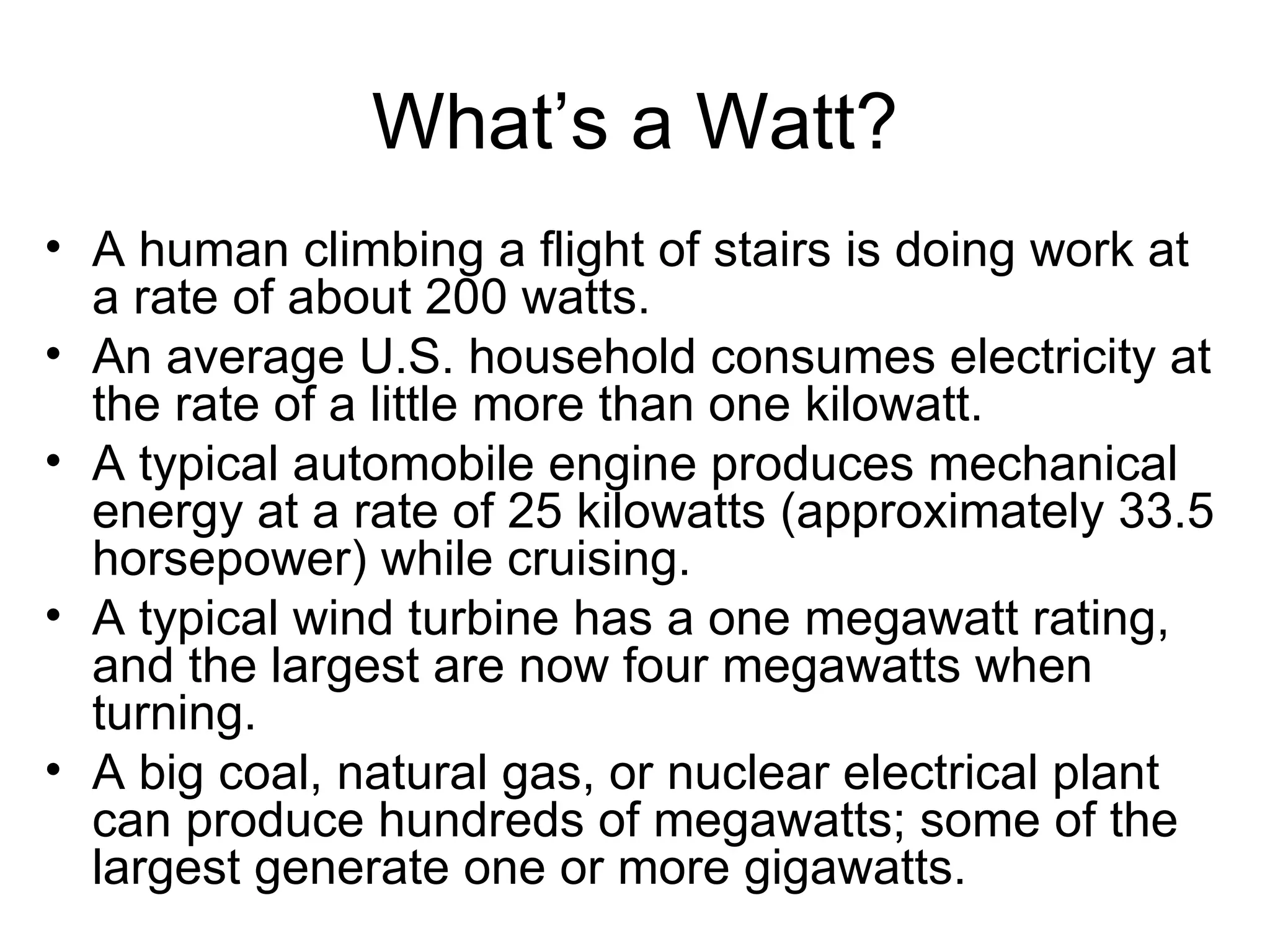 What’s a Watt?

• A human climbing a flight of stairs is doing work at a rate of about 200 watts.
• An average U.S. household consumes electricity at the rate of a little more than one kilowatt.
• A typical automobile engine produces mechanical energy at a rate of 25 kilowatts (approximately 33.5 horsepower) while cruising.
• A typical wind turbine has a one megawatt rating, and the largest are now four megawatts when turning.
• A big coal, natural gas, or nuclear electrical plant can produce hundreds of megawatts; some of the largest generate one or more gigawatts.